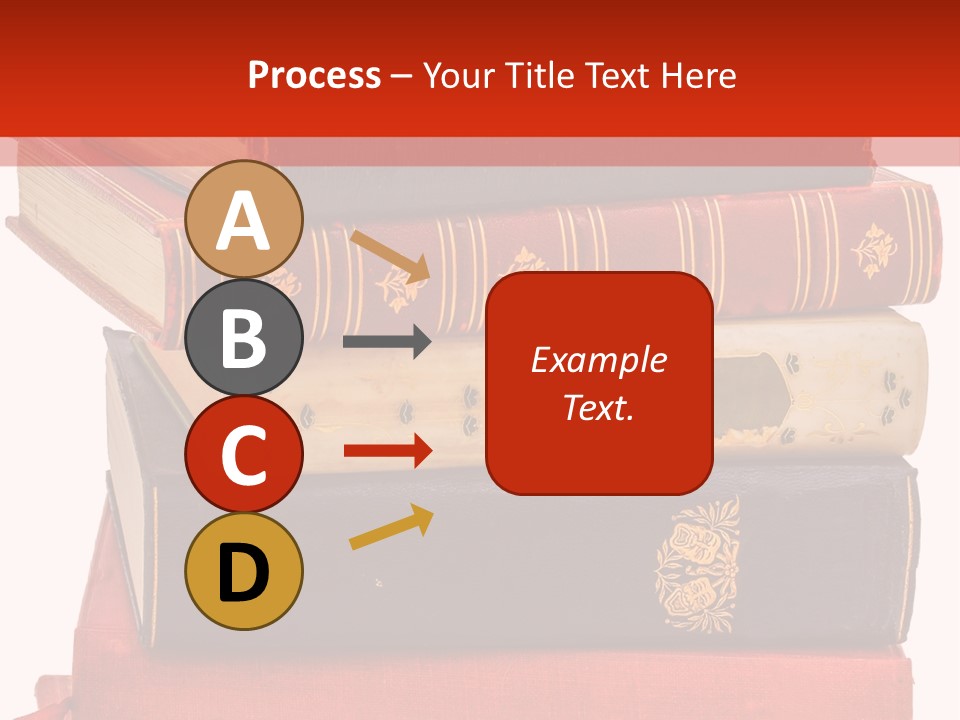 Process – Your Title Text Here

A

B

C

D

Example Text.